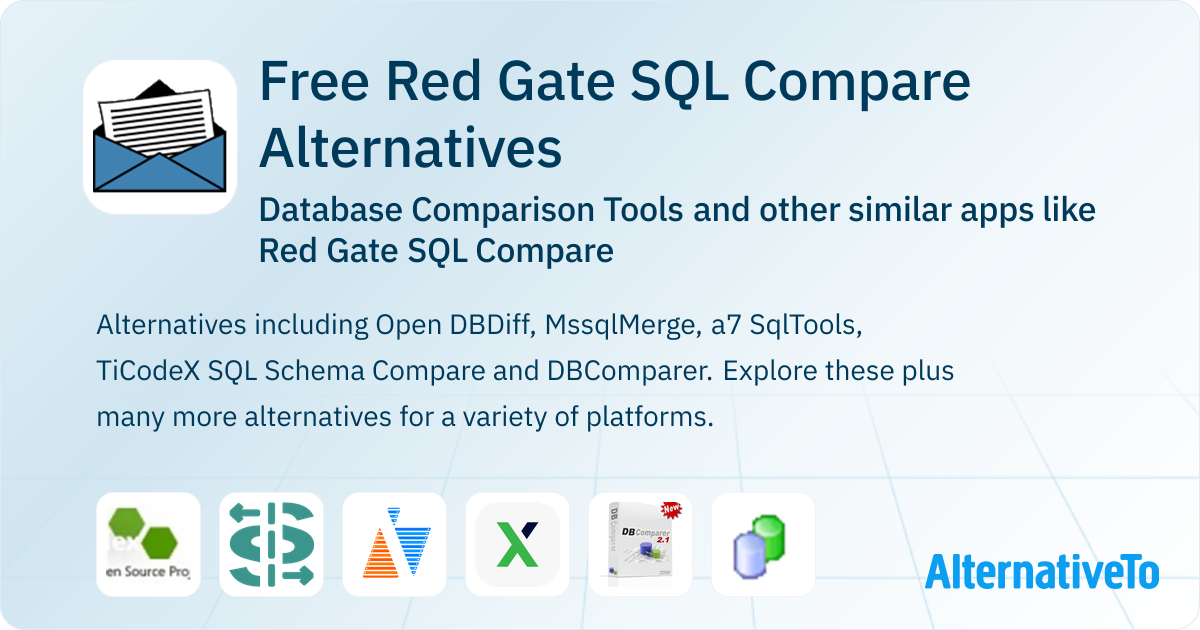 Free Red Gate SQL Compare Alternatives

Database Comparison Tools and other similar apps like Red Gate SQL Compare

Alternatives including Open DBDiff, MssqlMerge, a7 SqlTools, TiCodeX SQL Schema Compare and DBComparer. Explore these plus many more alternatives for a variety of platforms.

en Source Pro

DB Comparer 2.1

New

AlternativeTo